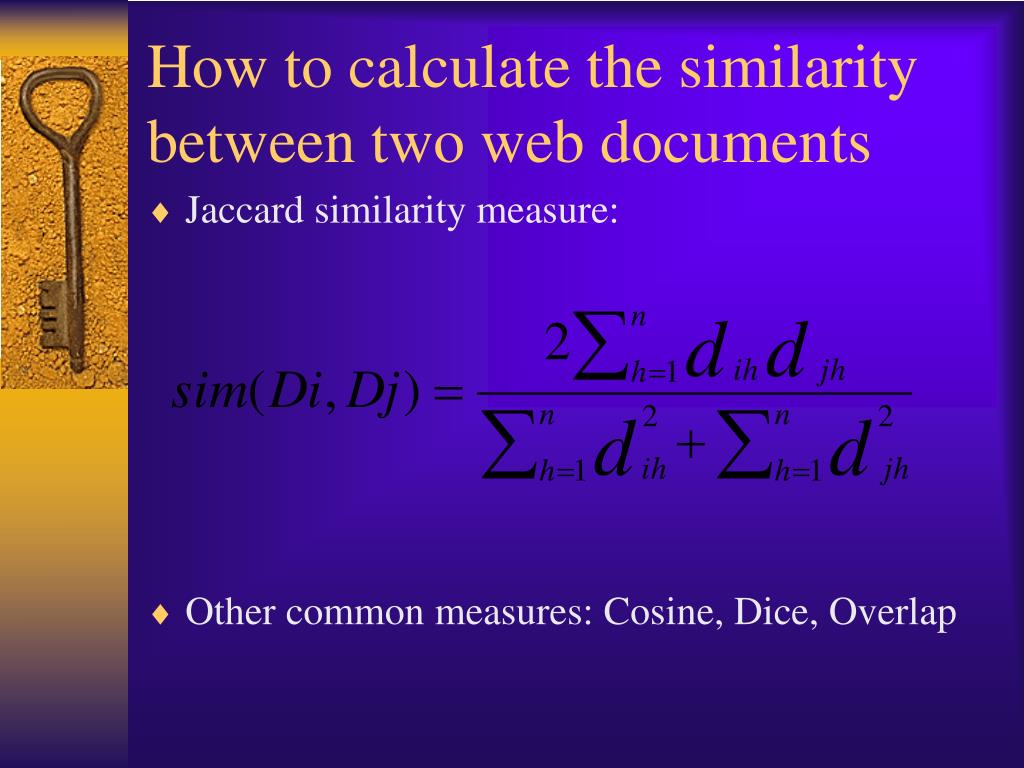 How to calculate the similarity between two web documents

♦ Jaccard similarity measure:

$sim(Di, Dj) = \frac{2\sum_{h=1}^{n} d_{ih} d_{jh}}{\sum_{h=1}^{n} d_{ih}^{2} + \sum_{h=1}^{n} d_{jh}^{2}}$

♦ Other common measures: Cosine, Dice, Overlap